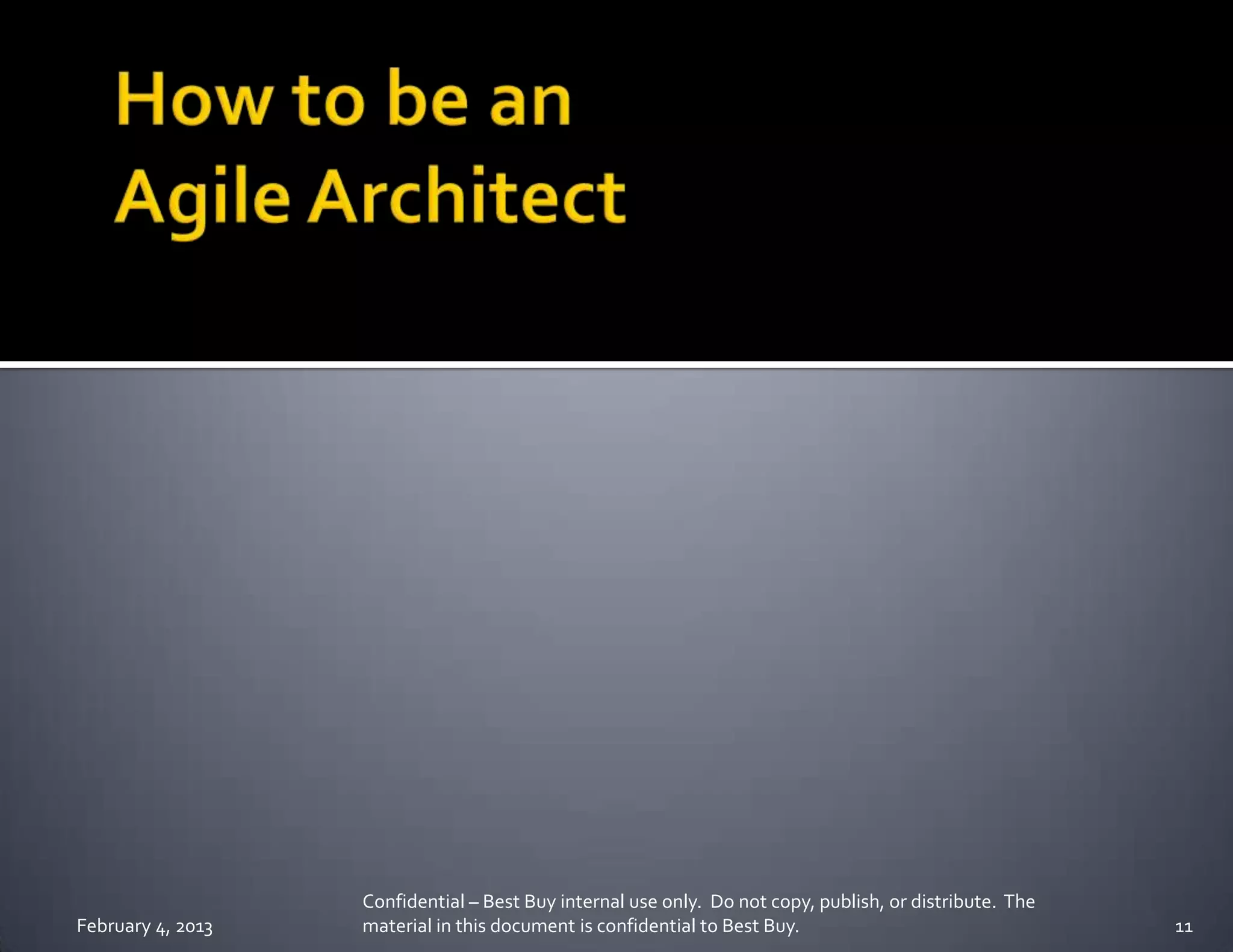 How to be an Agile Architect

February 4, 2013

Confidential – Best Buy internal use only. Do not copy, publish, or distribute. The material in this document is confidential to Best Buy.

11